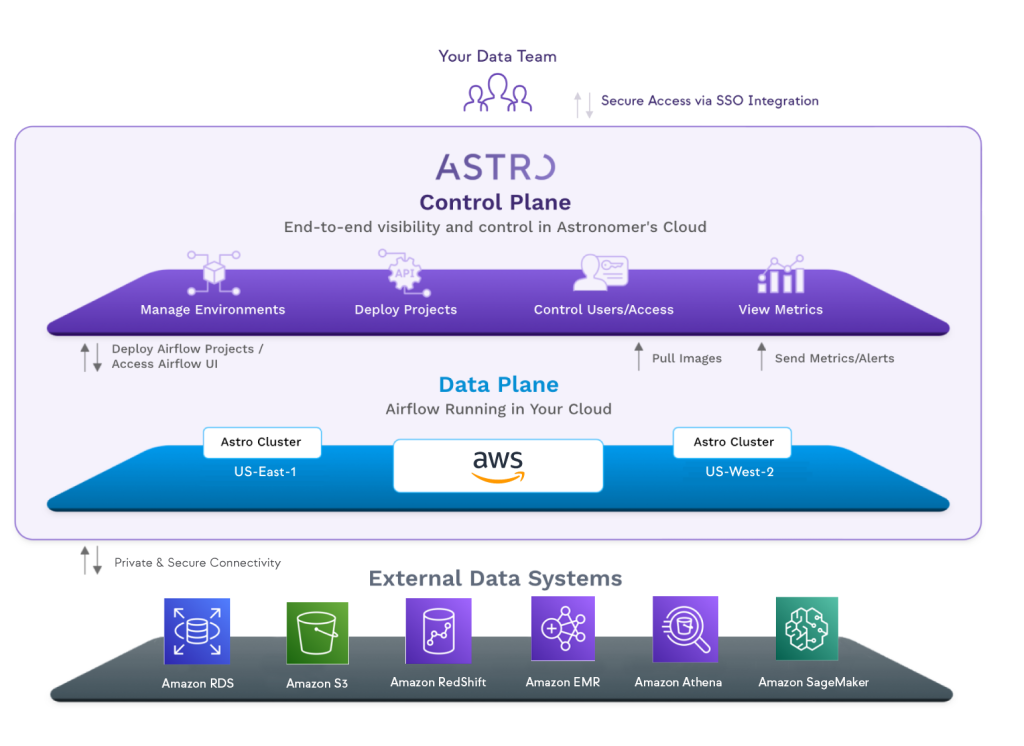 Your Data Team

Secure Access via SSO Integration

ASTRO

Control Plane

End-to-end visibility and control in Astronomer's Cloud

API

Manage Environments

Deploy Projects

Control Users/Access

View Metrics

Deploy Airflow Projects / Access Airflow UI

Pull Images

Send Metrics/Alerts

Data Plane

Airflow Running in Your Cloud

Astro Cluster

US-East-1

aws

Astro Cluster

US-West-2

Private & Secure Connectivity

External Data Systems

Amazon RDS

Amazon S3

Amazon RedShift

Amazon EMR

Amazon Athena

Amazon SageMaker